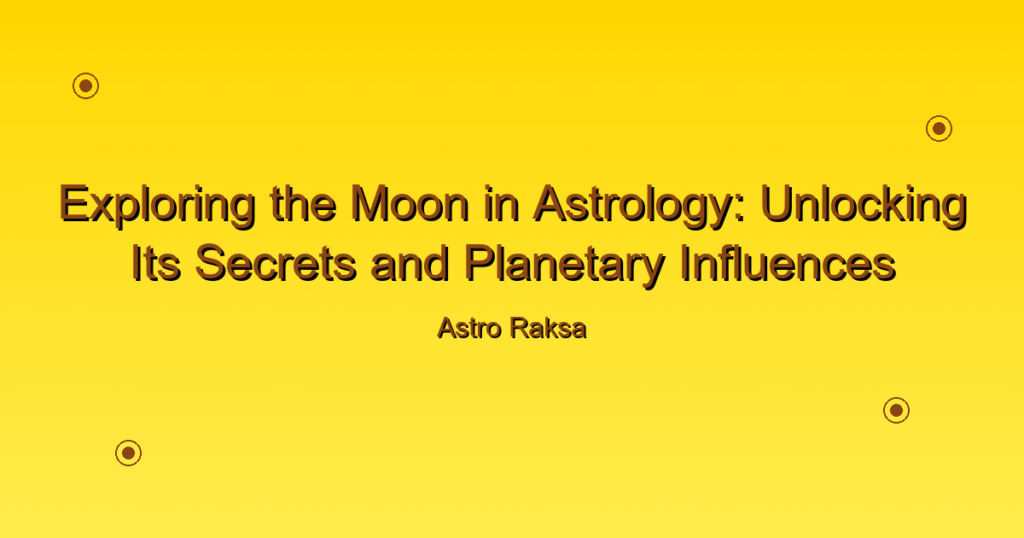 Exploring the Moon in Astrology: Unlocking Its Secrets and Planetary Influences

Astro Raksa